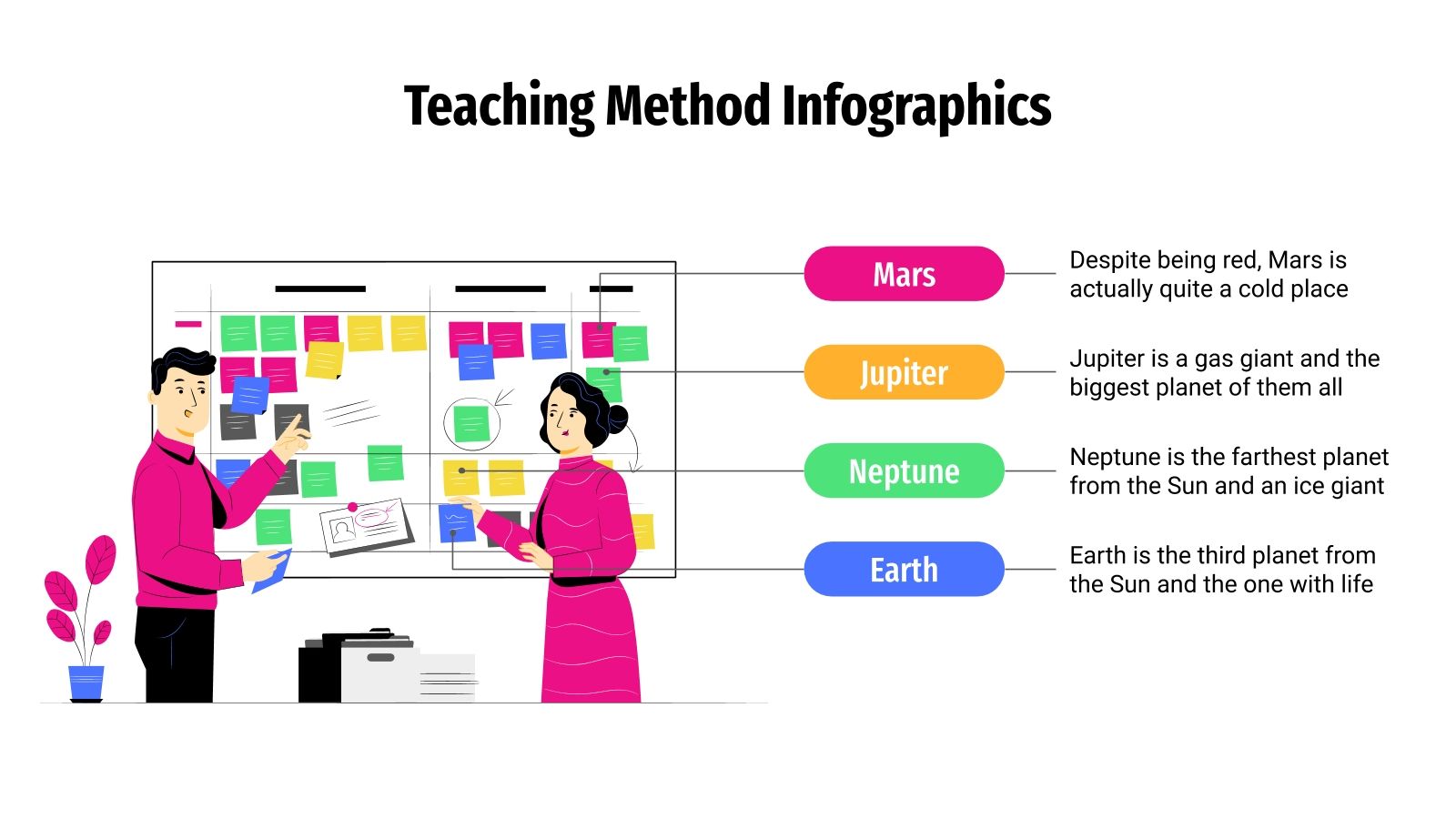 Teaching Method Infographics

Mars

Despite being red, Mars is actually quite a cold place

Jupiter

Jupiter is a gas giant and the biggest planet of them all

Neptune

Neptune is the farthest planet from the Sun and an ice giant

Earth

Earth is the third planet from the Sun and the one with life